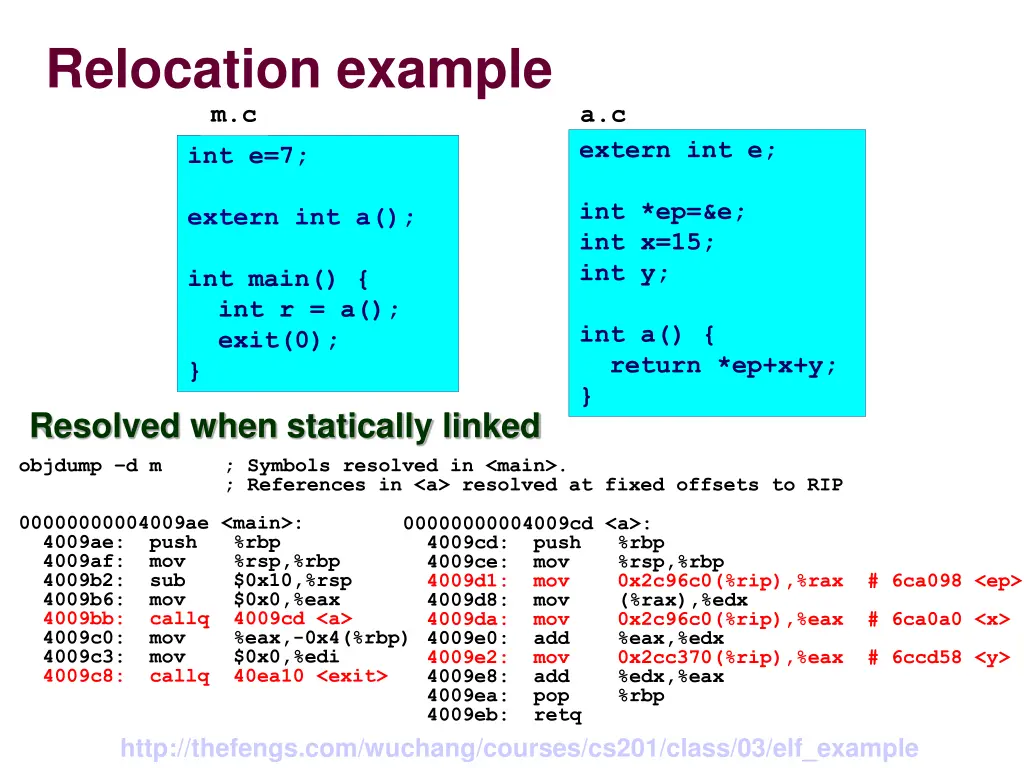 Relocation example

m.c

int e=7;

extern int a();

int main() {
  int r = a();
  exit(0);
}

a.c

extern int e;

int *ep=&e;
int x=15;
int y;

int a() {
  return *ep+x+y;
}

Resolved when statically linked

objdump –d m      ; Symbols resolved in <main>.
                  ; References in <a> resolved at fixed offsets to RIP

00000000004009ae <main>:
  4009ae:  push   %rbp
  4009af:  mov    %rsp,%rbp
  4009b2:  sub    $0x10,%rsp
  4009b6:  mov    $0x0,%eax
  4009bb:  callq  4009cd <a>
  4009c0:  mov    %eax,-0x4(%rbp)
  4009c3:  mov    $0x0,%edi
  4009c8:  callq  40ea10 <exit>

00000000004009cd <a>:
  4009cd:  push   %rbp
  4009ce:  mov    %rsp,%rbp
  4009d1:  mov    0x2c96c0(%rip),%rax  # 6ca098 <ep>
  4009d8:  mov    (%rax),%edx
  4009da:  mov    0x2c96c0(%rip),%eax  # 6ca0a0 <x>
  4009e0:  add    %eax,%edx
  4009e2:  mov    0x2cc370(%rip),%eax  # 6ccd58 <y>
  4009e8:  add    %edx,%eax
  4009ea:  pop    %rbp
  4009eb:  retq

http://thefengs.com/wuchang/courses/cs201/class/03/elf_example